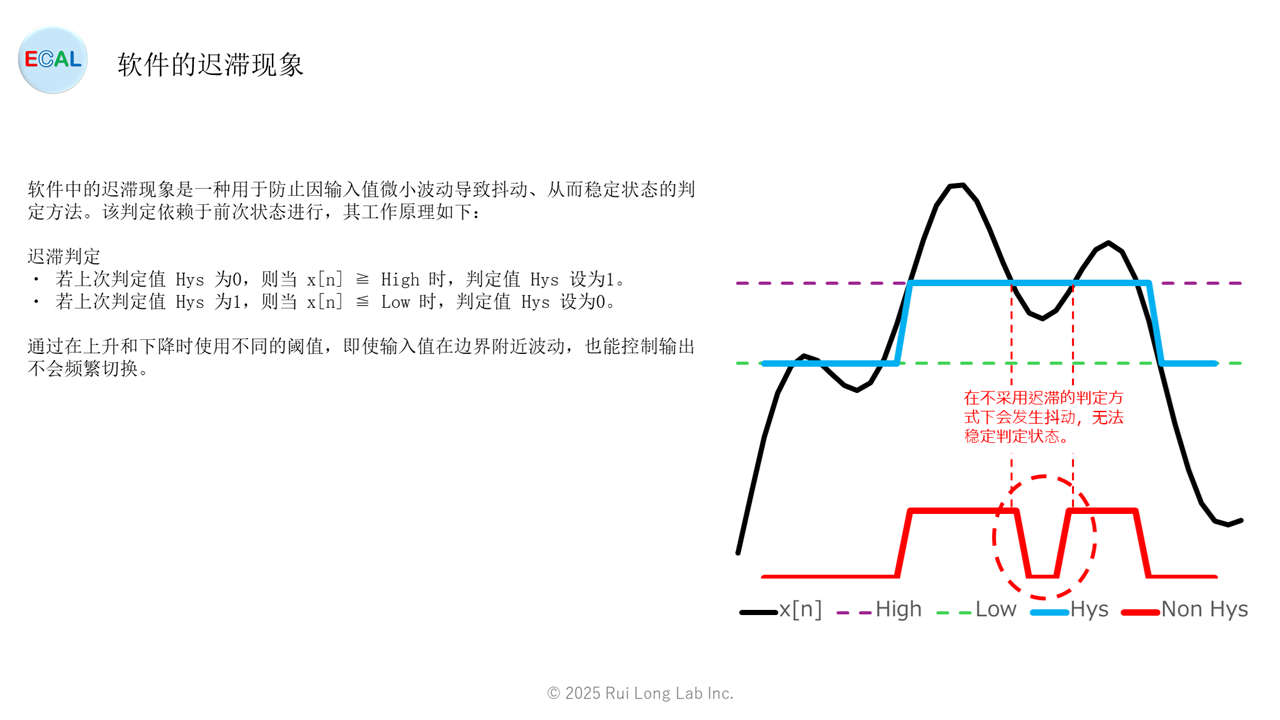 ECAL

软件的迟滞现象

软件中的迟滞现象是一种用于防止因输入值微小波动导致抖动、从而稳定状态的判定方法。该判定依赖于前次状态进行，其工作原理如下：

迟滞判定
・ 若上次判定值 Hys 为0，则当 x[n] ≧ High 时，判定值 Hys 设为1。
・ 若上次判定值 Hys 为1，则当 x[n] ≦ Low 时，判定值 Hys 设为0。

通过在上升和下降时使用不同的阈值，即使输入值在边界附近波动，也能控制输出不会频繁切换。

在不采用迟滞的判定方式下会发生抖动，无法稳定判定状态。

x[n] High Low Hys Non Hys

© 2025 Rui Long Lab Inc.